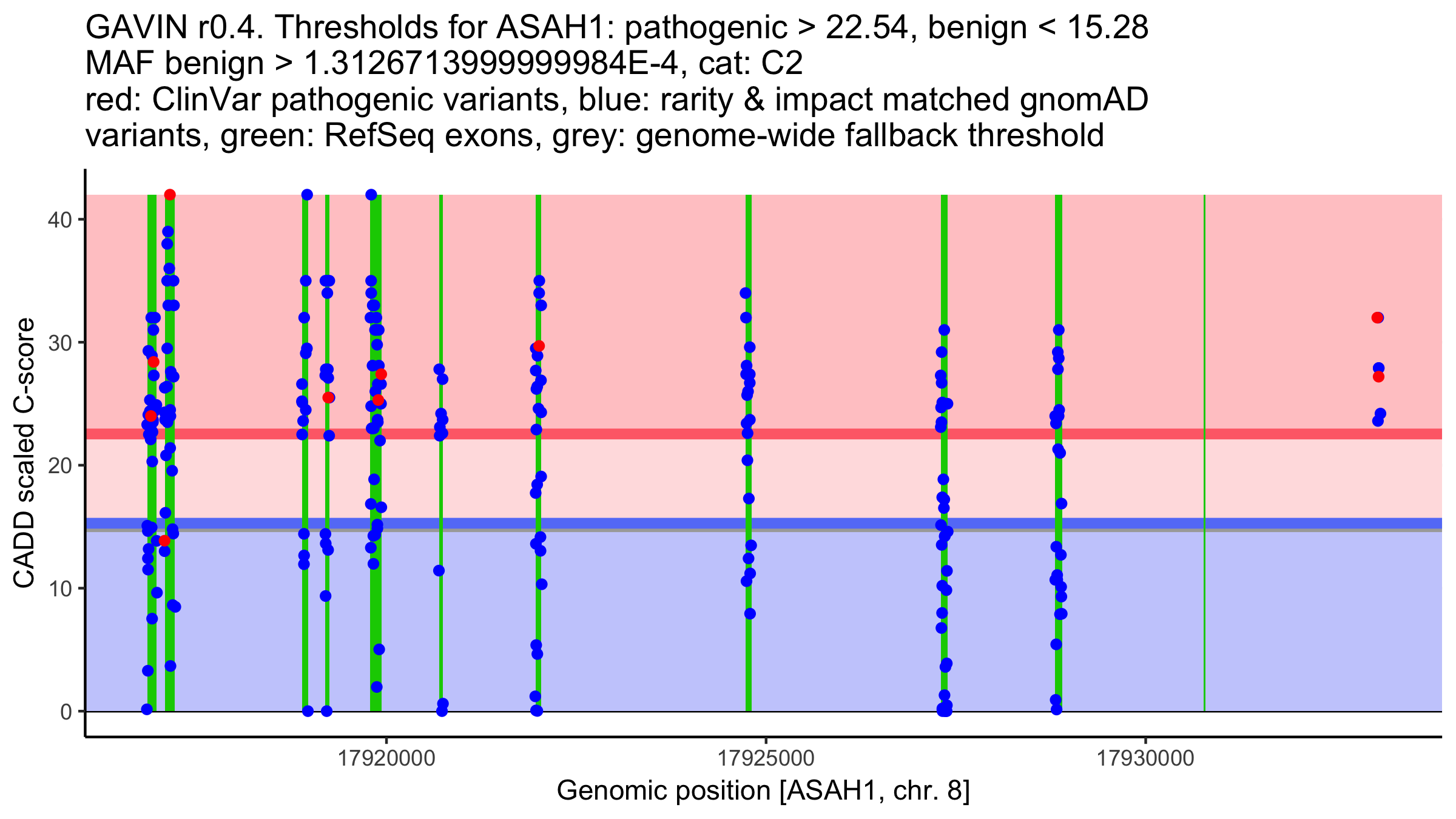 GAVIN r0.4. Thresholds for ASAH1: pathogenic > 22.54, benign < 15.28
MAF benign > 1.3126713999999984E-4, cat: C2
red: ClinVar pathogenic variants, blue: rarity & impact matched gnomAD variants, green: RefSeq exons, grey: genome-wide fallback threshold

CADD scaled C-score

40
30
20
10
0

17920000
17925000
17930000

Genomic position [ASAH1, chr. 8]